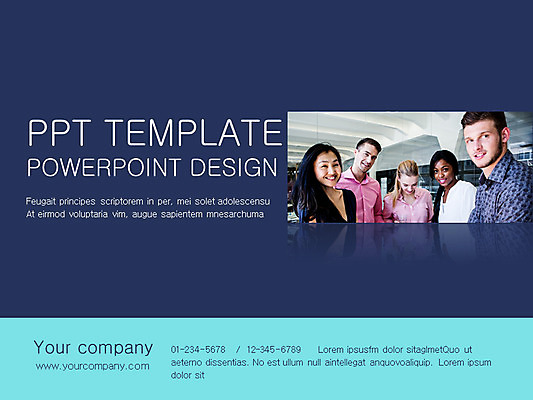 PPT TEMPLATE
POWERPOINT DESIGN

Feugait principes scriptorem in per, mei solet adolescensu At eirmod voluptaria vim, augue sapientem mnesarchuma

Your company
www.yourcompany.com

01-234-5678 / 12-345-6789 Lorem ipsusfm dolor sitaglmetQuo ut aeterno dissentias. No est ullum null aintellegat anquovoaliquip. Lorem ipsum dolor sit